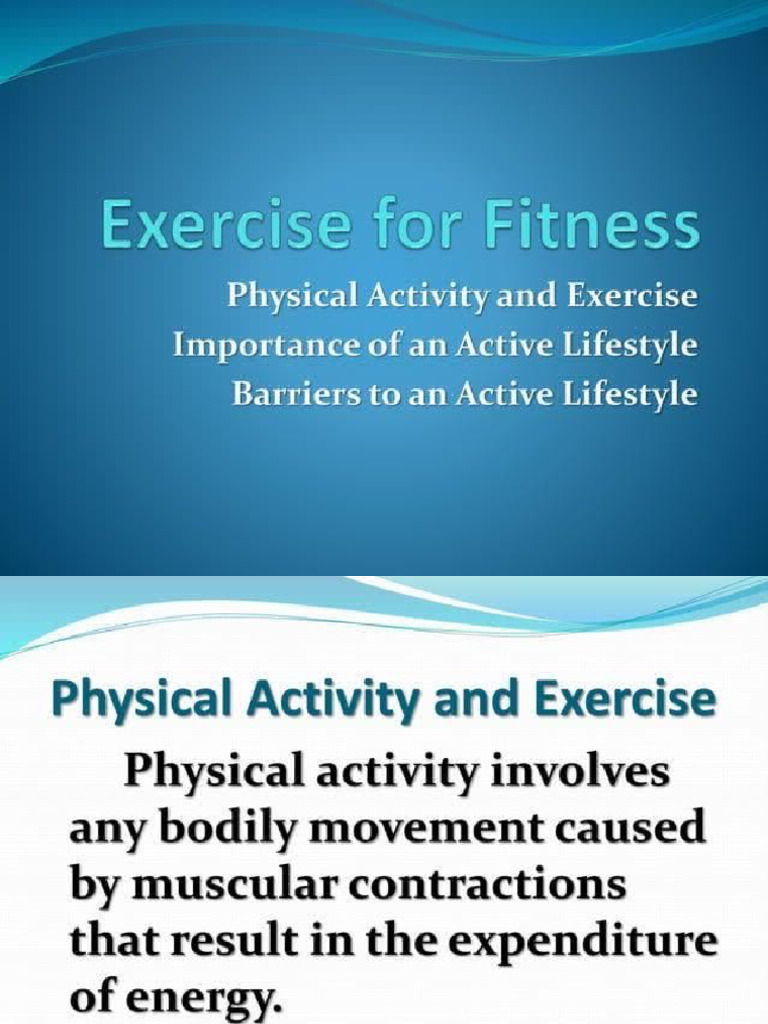 Exercise for Fitness

Physical Activity and Exercise
Importance of an Active Lifestyle
Barriers to an Active Lifestyle

Physical Activity and Exercise

Physical activity involves any bodily movement caused by muscular contractions that result in the expenditure of energy.